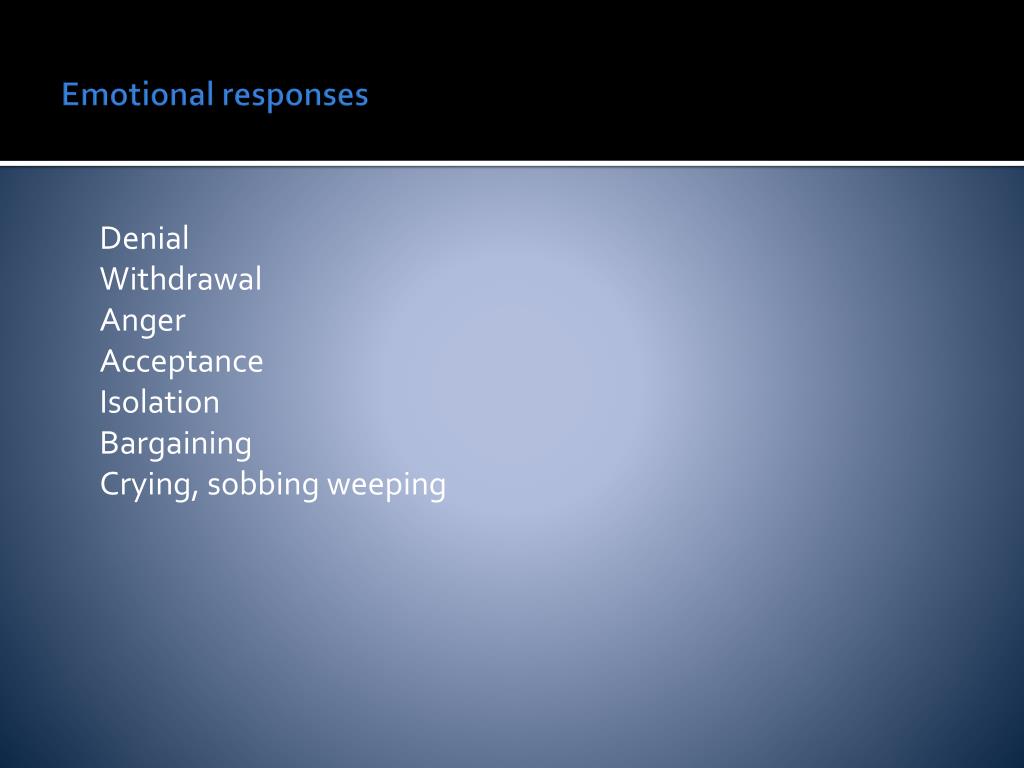 Emotional responses

Denial
Withdrawal
Anger
Acceptance
Isolation
Bargaining
Crying, sobbing weeping